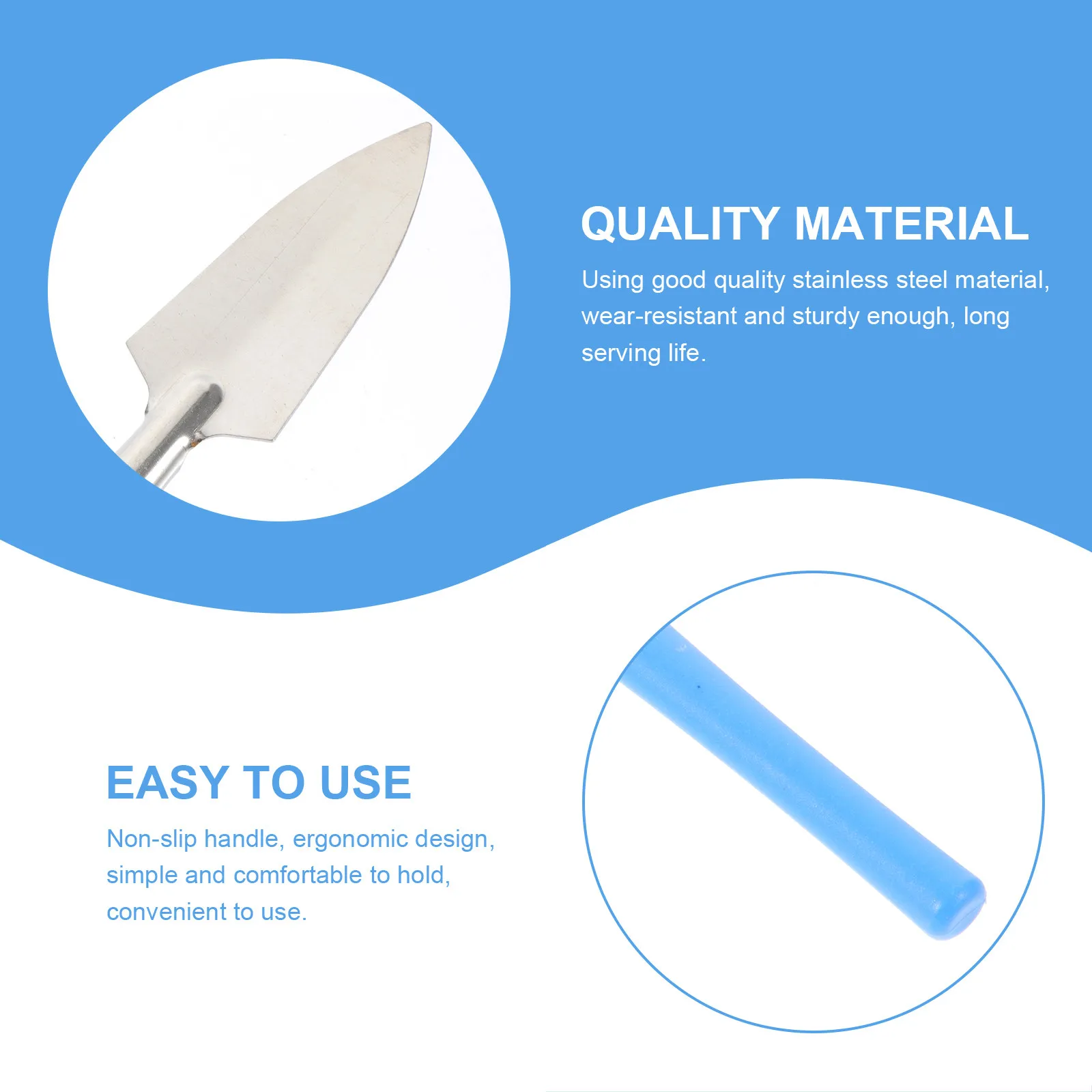 QUALITY MATERIAL

Using good quality stainless steel material, wear-resistant and sturdy enough, long serving life.

EASY TO USE

Non-slip handle, ergonomic design, simple and comfortable to hold, convenient to use.